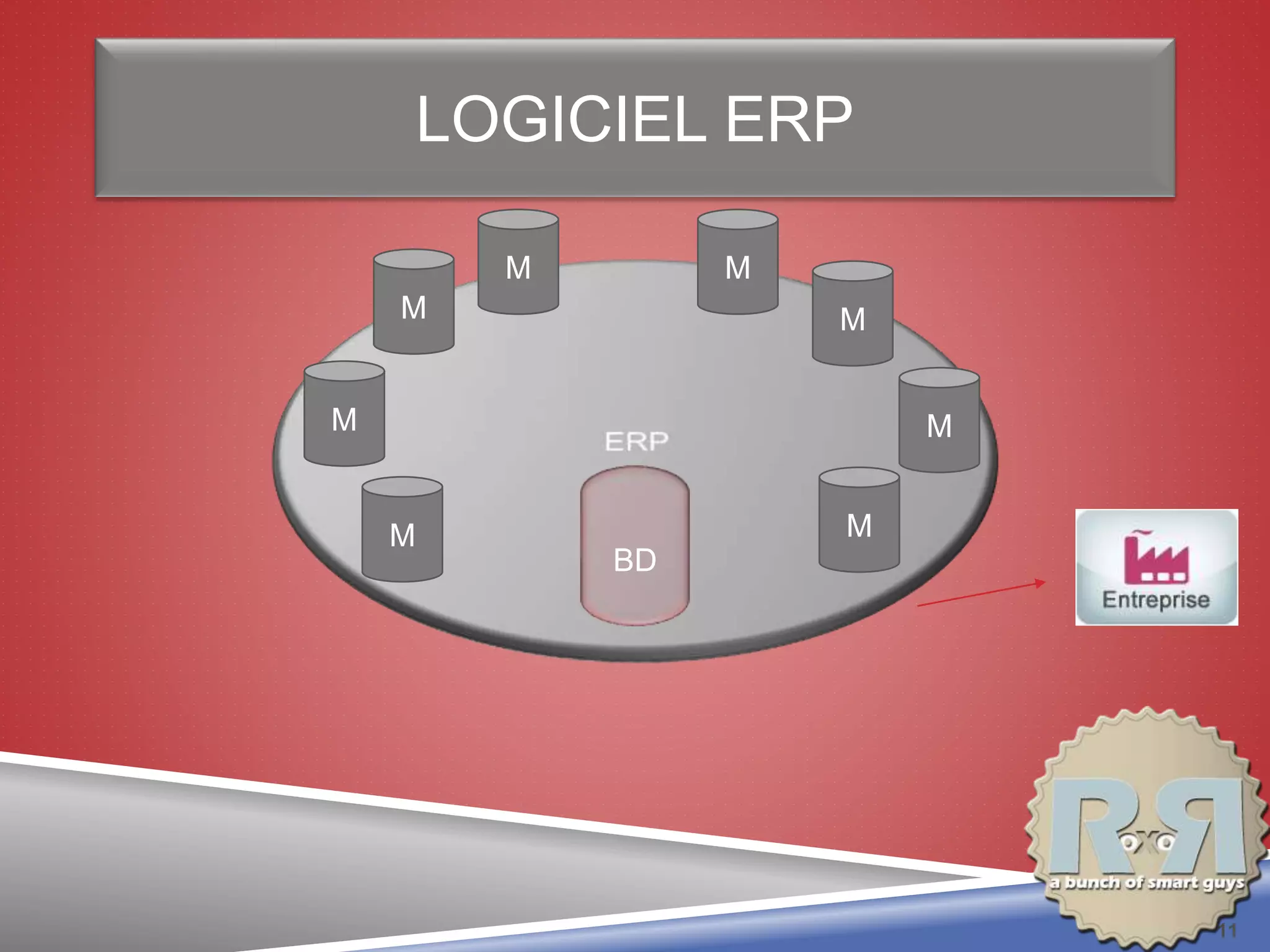 LOGICIEL ERP

M
M
M
M
M
M
M
M
ERP
BD

Entreprise

RoxoR
a bunch of smart guys

11